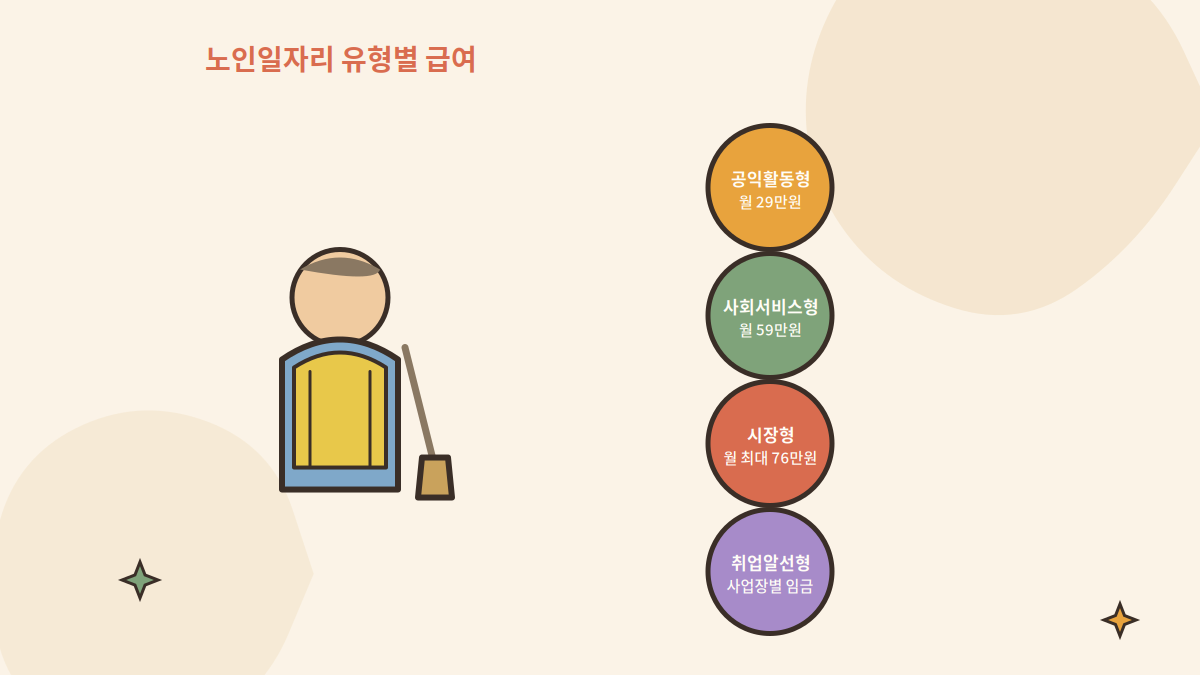 노인일자리 유형별 급여

공익활동형
월 29만원

사회서비스형
월 59만원

시장형
월 최대 76만원

취업알선형
사업장별 임금